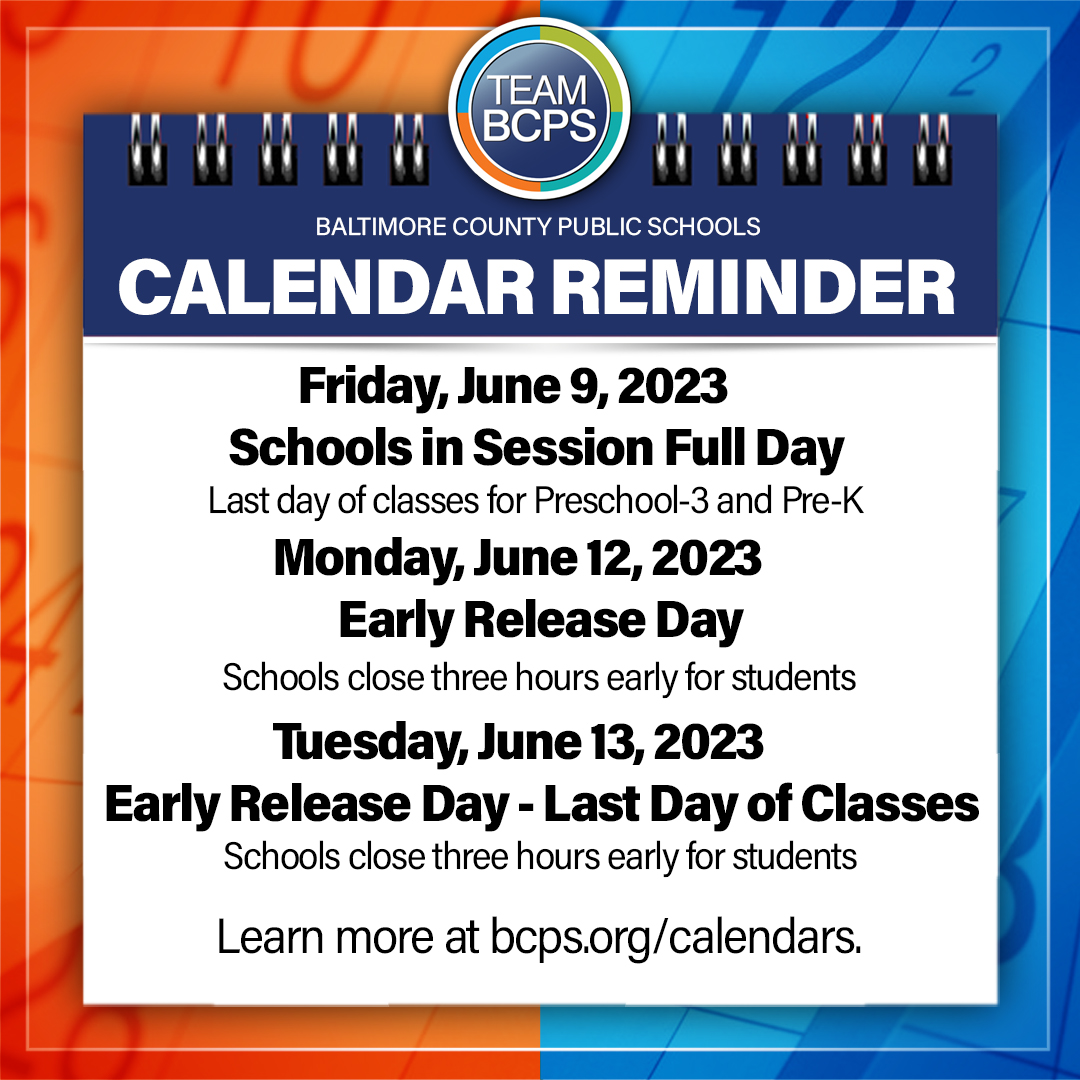 TEAM BCPS

BALTIMORE COUNTY PUBLIC SCHOOLS

CALENDAR REMINDER

Friday, June 9, 2023
Schools in Session Full Day
Last day of classes for Preschool-3 and Pre-K

Monday, June 12, 2023
Early Release Day
Schools close three hours early for students

Tuesday, June 13, 2023
Early Release Day - Last Day of Classes
Schools close three hours early for students

Learn more at bcps.org/calendars.